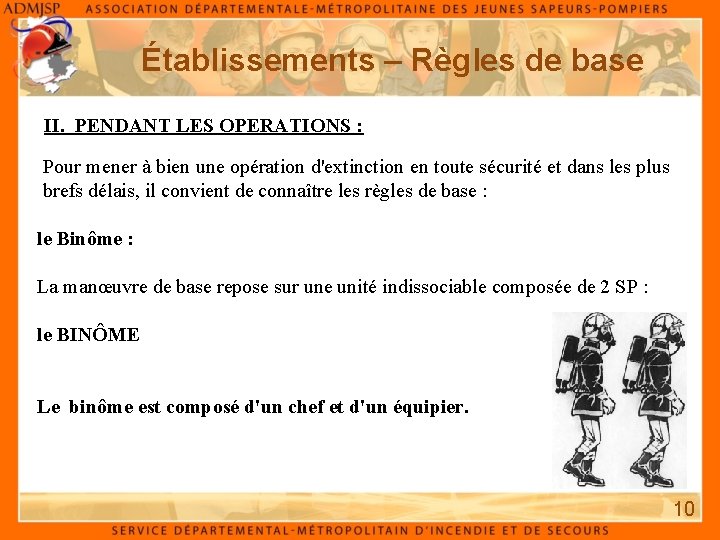 ADMJSP ASSOCIATION DÉPARTEMENTALE-MÉTROPOLITAINE DES JEUNES SAPEURS-POMPIERS

Établissements – Règles de base

II. PENDANT LES OPERATIONS :

Pour mener à bien une opération d'extinction en toute sécurité et dans les plus brefs délais, il convient de connaître les règles de base :

le Binôme :

La manœuvre de base repose sur une unité indissociable composée de 2 SP :

le BINÔME

Le binôme est composé d'un chef et d'un équipier.

10

SERVICE DÉPARTEMENTAL-MÉTROPOLITAIN D'INCENDIE ET DE SECOURS